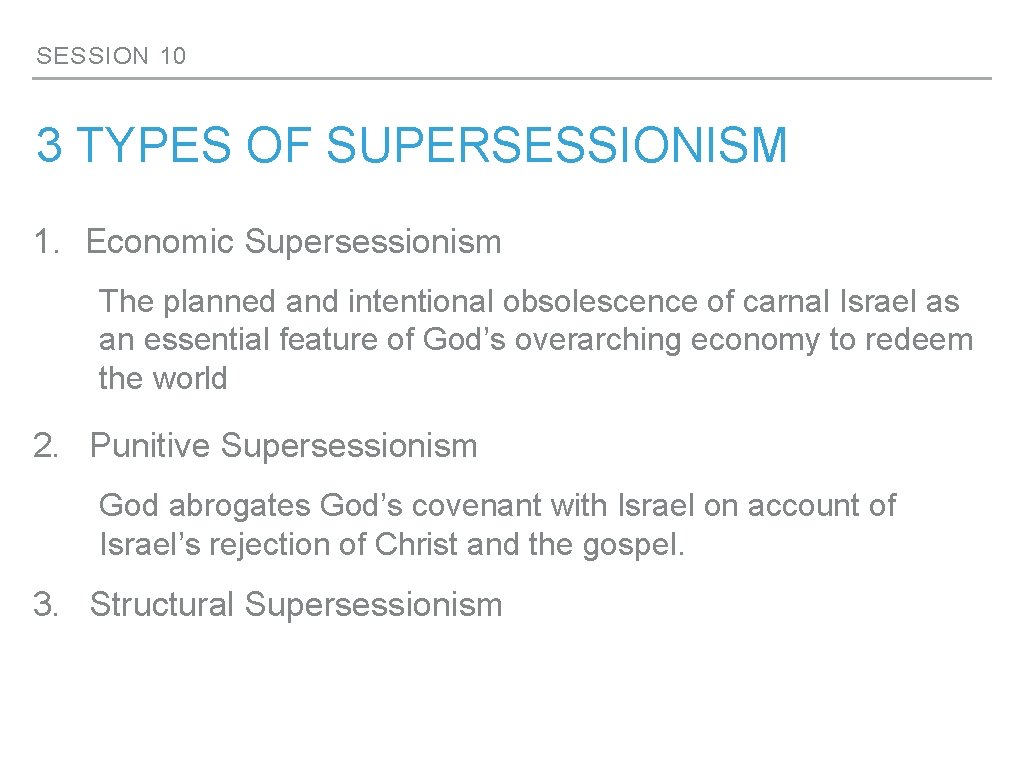 SESSION 10

3 TYPES OF SUPERSESSIONISM

1. Economic Supersessionism

The planned and intentional obsolescence of carnal Israel as an essential feature of God’s overarching economy to redeem the world

2. Punitive Supersessionism

God abrogates God’s covenant with Israel on account of Israel’s rejection of Christ and the gospel.

3. Structural Supersessionism